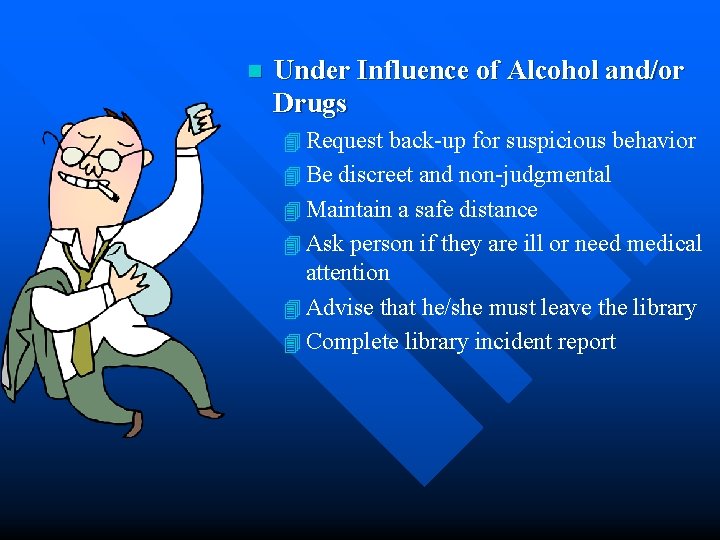 Under Influence of Alcohol and/or Drugs

Request back-up for suspicious behavior

Be discreet and non-judgmental

Maintain a safe distance

Ask person if they are ill or need medical attention

Advise that he/she must leave the library

Complete library incident report